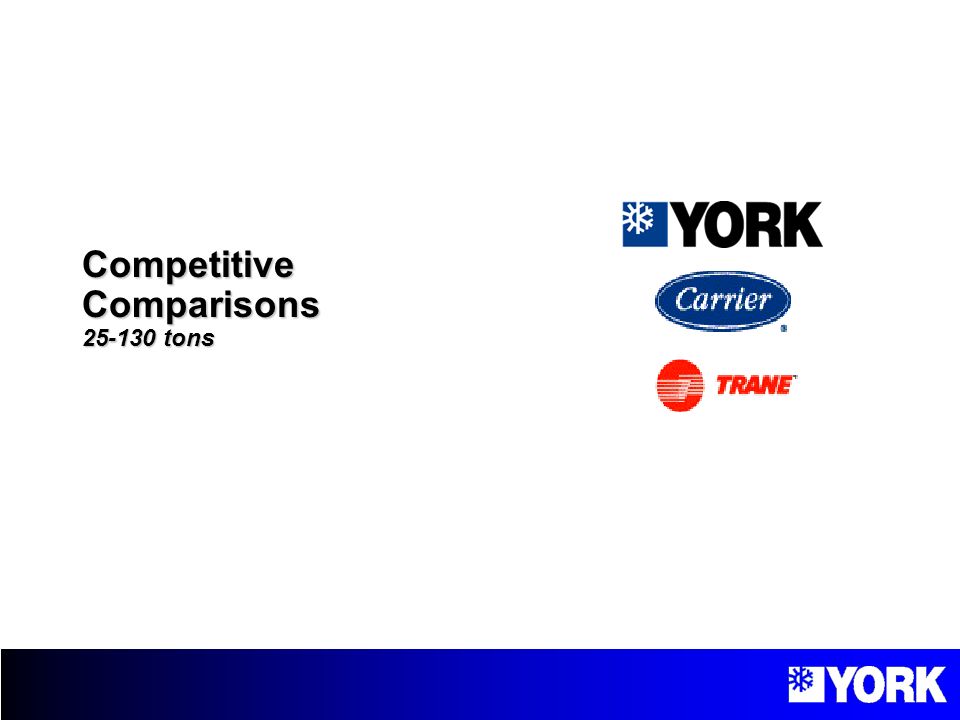 Competitive Comparisons
25-130 tons

YORK

Carrier

TRANE

YORK